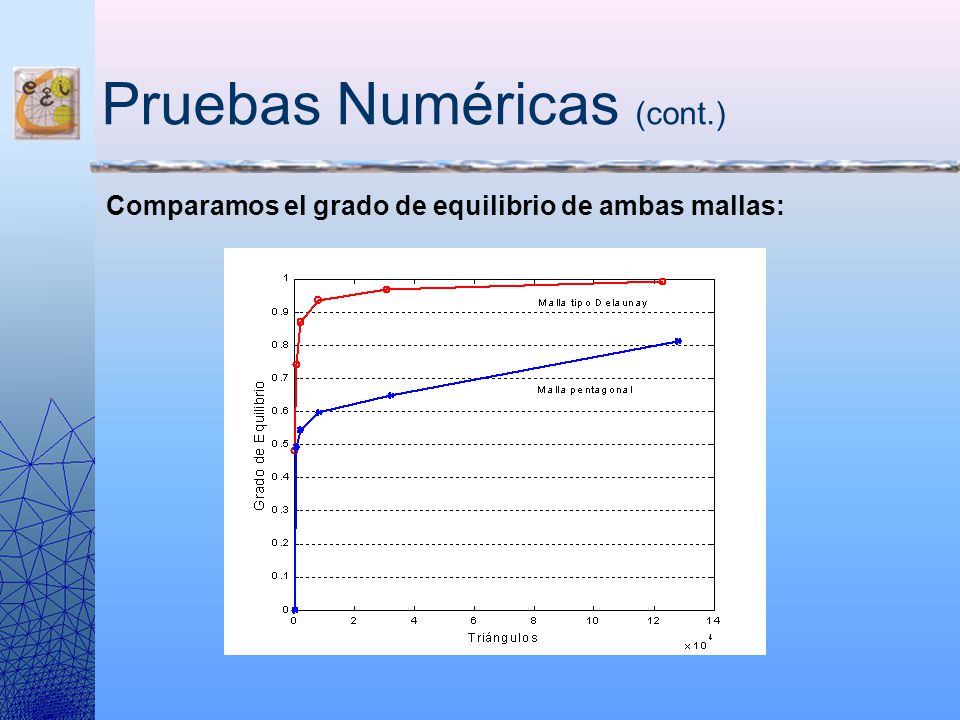 Pruebas Numéricas (cont.)

Comparamos el grado de equilibrio de ambas mallas:

1
0.9
0.8
0.7
0.6
0.5
0.4
0.3
0.2
0.1
0

Grado de Equilibrio

Malla tipo Delaunay

Malla pentagonal

0 2 4 6 8 10 12 14

Triángulos

$\times 10^4$